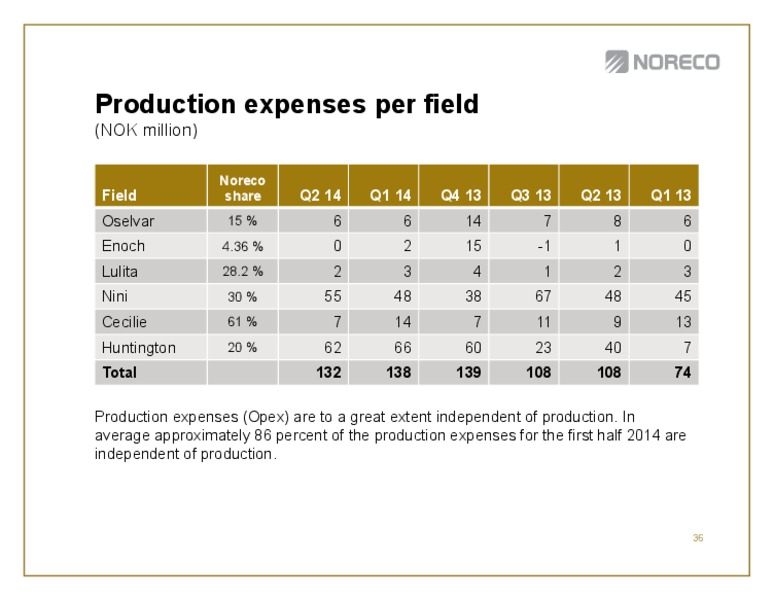 NORECO

Production expenses per field
(NOK million)

| Field | Noreco share | Q2 14 | Q1 14 | Q4 13 | Q3 13 | Q2 13 | Q1 13 |
|---|---|---|---|---|---|---|---|
| Oselvar | 15 % | 6 | 6 | 14 | 7 | 8 | 6 |
| Enoch | 4.36 % | 0 | 2 | 15 | -1 | 1 | 0 |
| Lulita | 28.2 % | 2 | 3 | 4 | 1 | 2 | 3 |
| Nini | 30 % | 55 | 48 | 38 | 67 | 48 | 45 |
| Cecilie | 61 % | 7 | 14 | 7 | 11 | 9 | 13 |
| Huntington | 20 % | 62 | 66 | 60 | 23 | 40 | 7 |
| Total | | 132 | 138 | 139 | 108 | 108 | 74 |

Production expenses (Opex) are to a great extent independent of production. In average approximately 86 percent of the production expenses for the first half 2014 are independent of production.

36